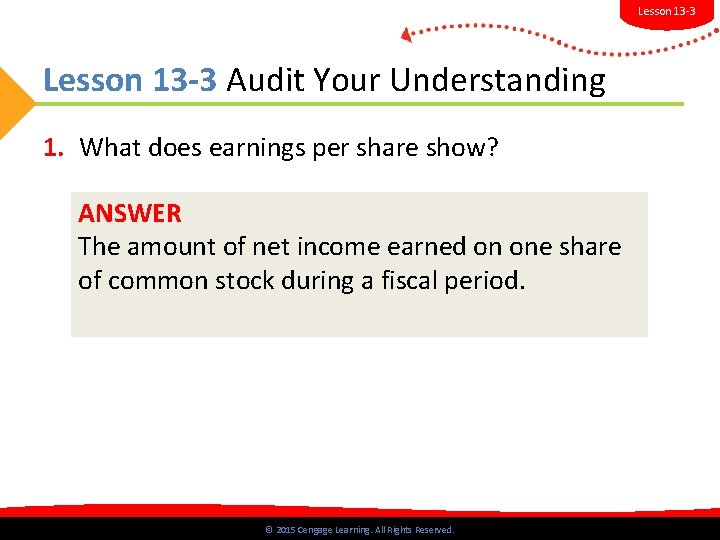 Lesson 13-3

Lesson 13-3 Audit Your Understanding

1. What does earnings per share show?

ANSWER
The amount of net income earned on one share of common stock during a fiscal period.

© 2015 Cengage Learning. All Rights Reserved.